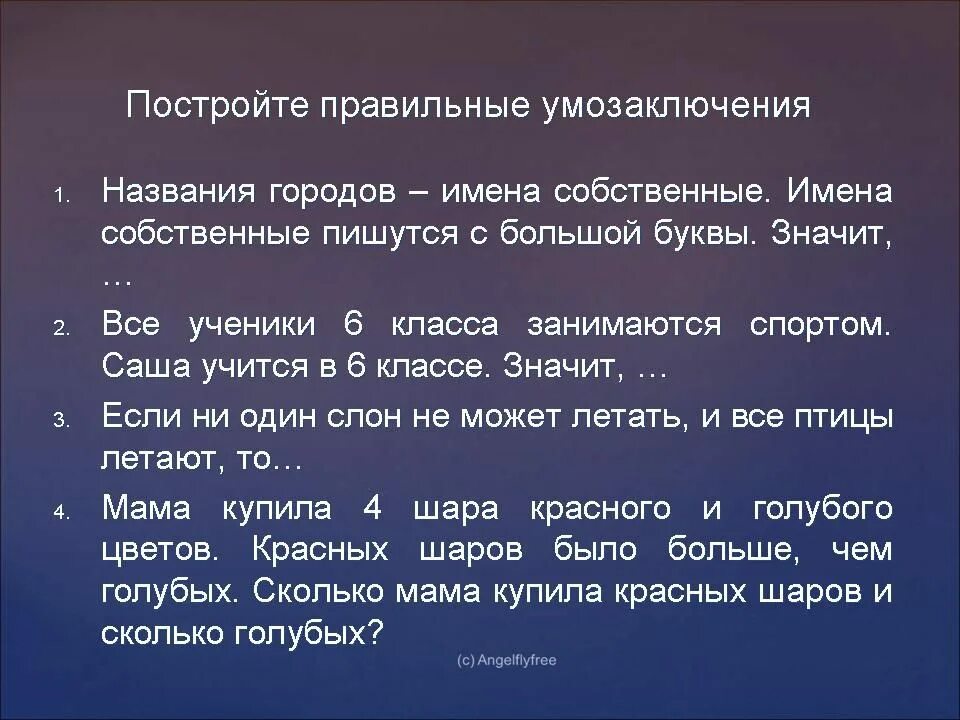 Постройте правильные умозаключения

1. Названия городов – имена собственные. Имена собственные пишутся с большой буквы. Значит, …

2. Все ученики 6 класса занимаются спортом. Саша учится в 6 классе. Значит, …

3. Если ни один слон не может летать, и все птицы летают, то…

4. Мама купила 4 шара красного и голубого цветов. Красных шаров было больше, чем голубых. Сколько мама купила красных шаров и сколько голубых?

(c) Angelflyfree